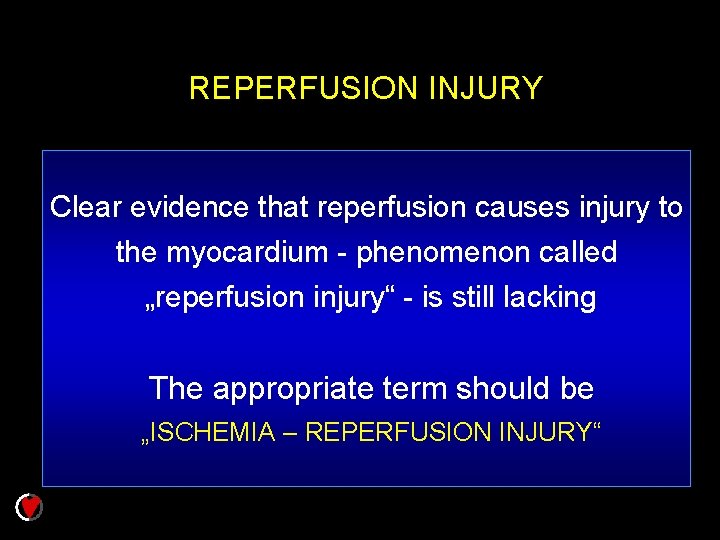 REPERFUSION INJURY

Clear evidence that reperfusion causes injury to the myocardium - phenomenon called „reperfusion injury“ - is still lacking

The appropriate term should be „ISCHEMIA – REPERFUSION INJURY“